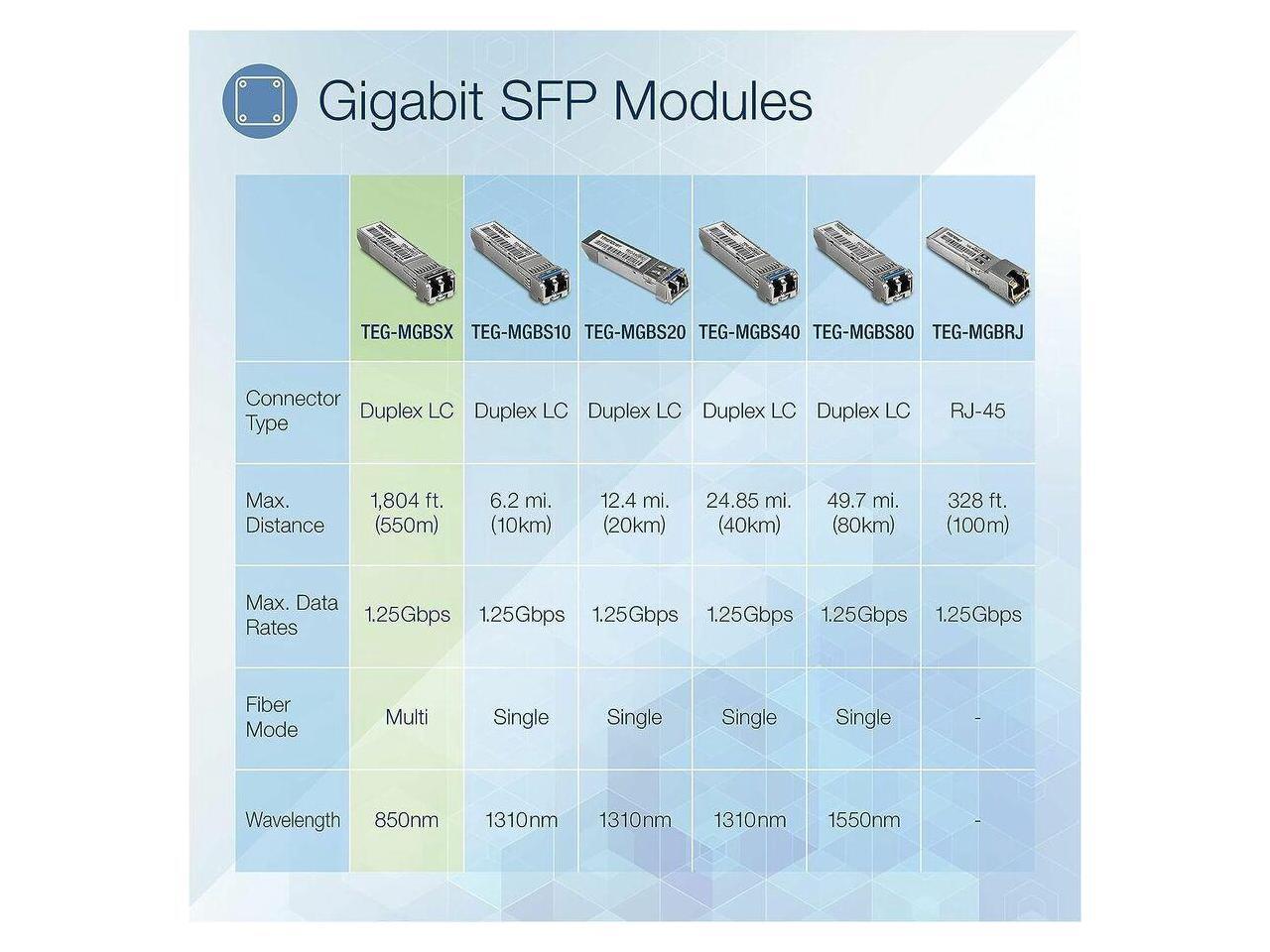 Gigabit SFP Modules

| | TEG-MGBSX | TEG-MGBS10 | TEG-MGBS20 | TEG-MGBS40 | TEG-MGBS80 | TEG-MGBRJ |
|---|---|---|---|---|---|---|
| Connector Type | Duplex LC | Duplex LC | Duplex LC | Duplex LC | Duplex LC | RJ-45 |
| Max. Distance | 1,804 ft. (550m) | 6.2 mi. (10km) | 12.4 mi. (20km) | 24.85 mi. (40km) | 49.7 mi. (80km) | 328 ft. (100m) |
| Max. Data Rates | 1.25Gbps | 1.25Gbps | 1.25Gbps | 1.25Gbps | 1.25Gbps | 1.25Gbps |
| Fiber Mode | Multi | Single | Single | Single | Single | - |
| Wavelength | 850nm | 1310nm | 1310nm | 1310nm | 1550nm | - |